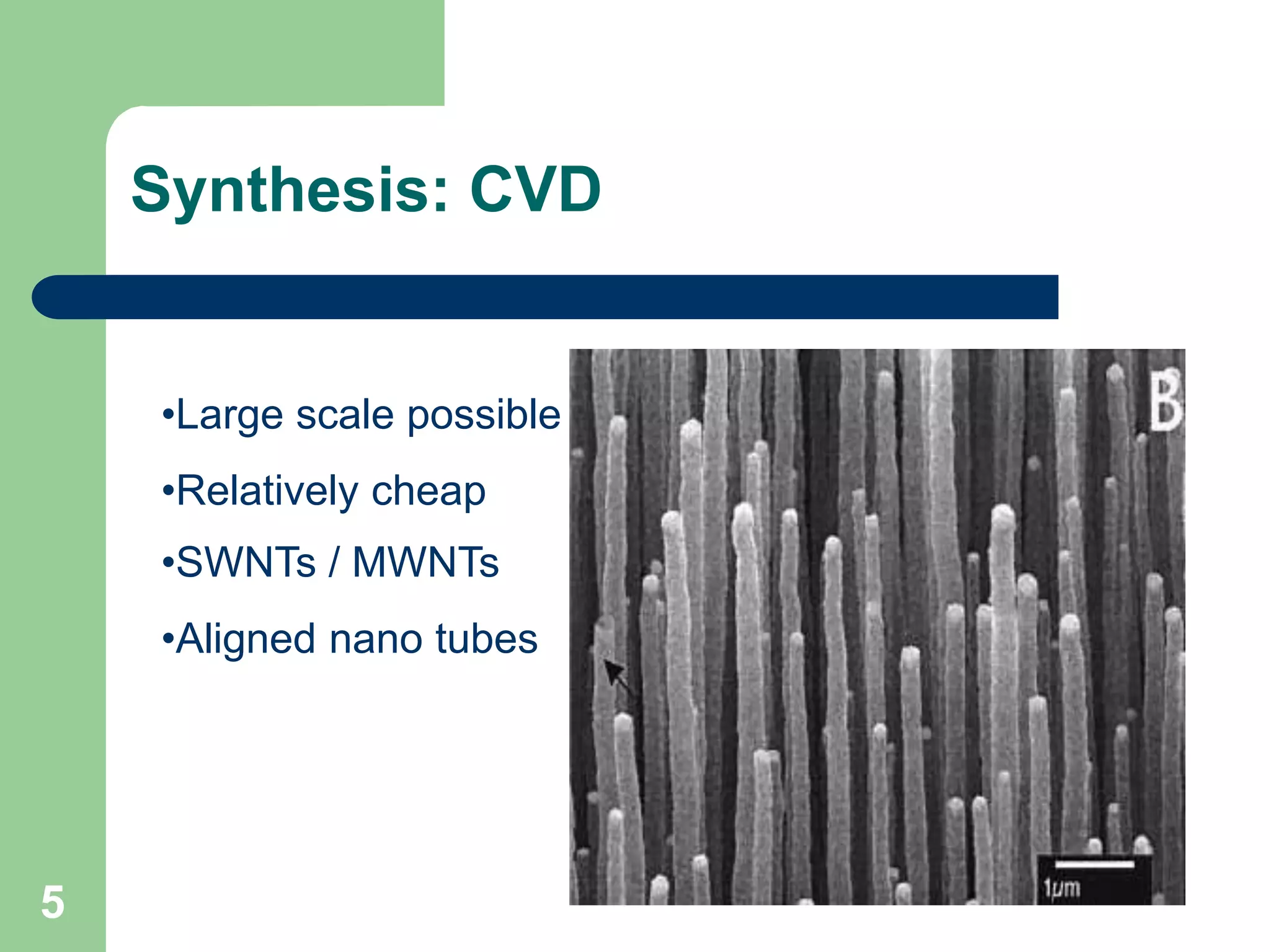 Synthesis: CVD

•Large scale possible

•Relatively cheap

•SWNTs / MWNTs

•Aligned nano tubes

B

1μm

5